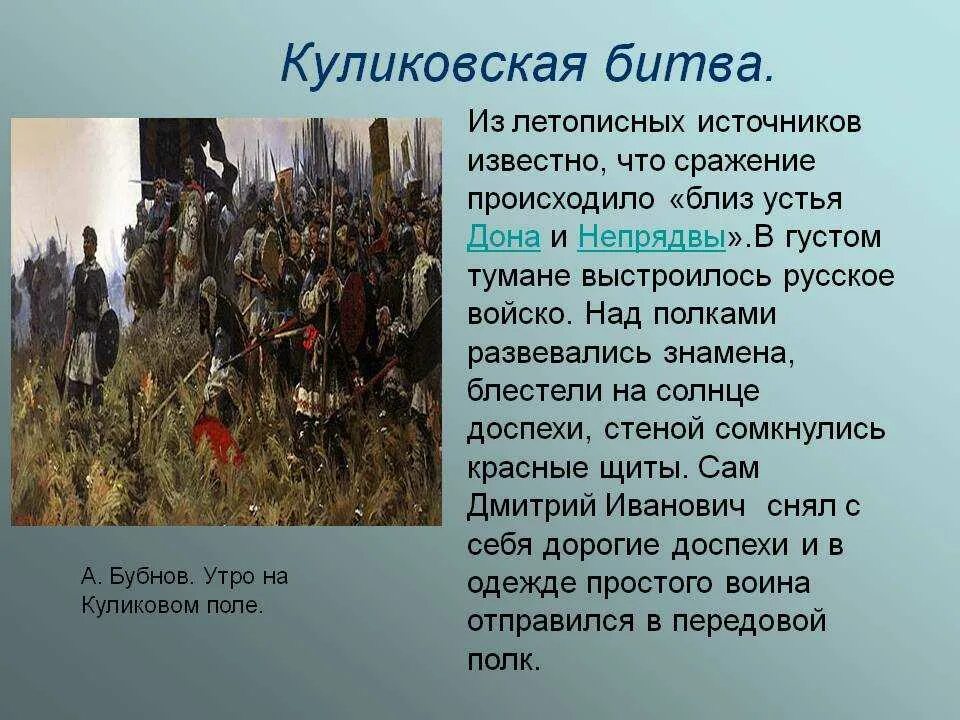 Куликовская битва.

Из летописных источников известно, что сражение происходило «близ устья Дона и Непрядвы».В густом тумане выстроилось русское войско. Над полками развевались знамена, блестели на солнце доспехи, стеной сомкнулись красные щиты. Сам Дмитрий Иванович снял с себя дорогие доспехи и в одежде простого воина отправился в передовой полк.

А. Бубнов. Утро на Куликовом поле.